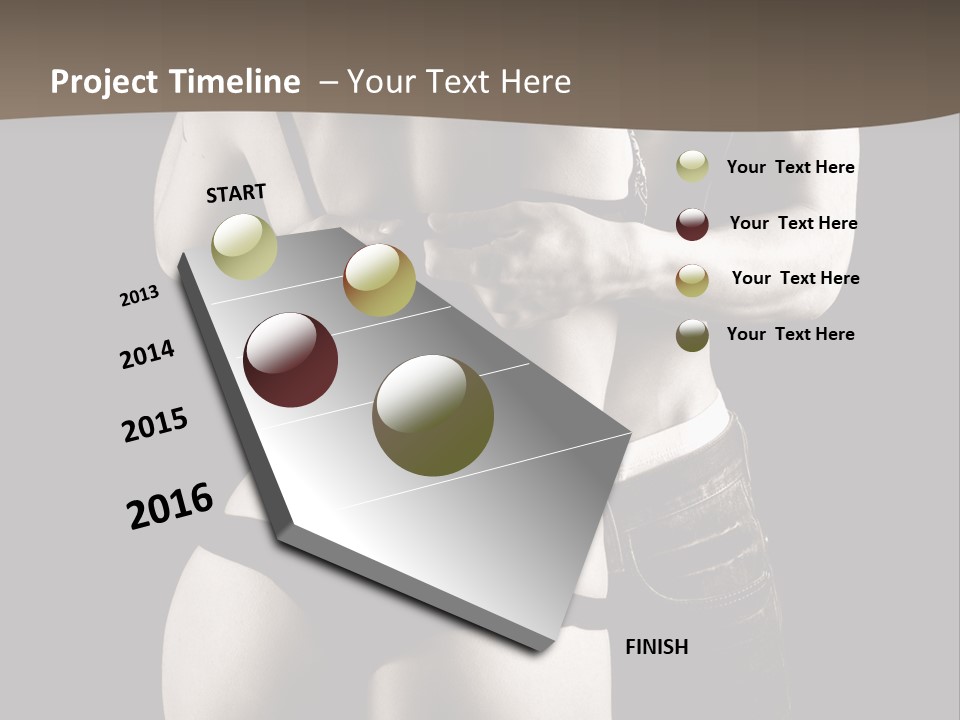 Project Timeline – Your Text Here

START

2013

2014

2015

2016

FINISH

Your Text Here

Your Text Here

Your Text Here

Your Text Here